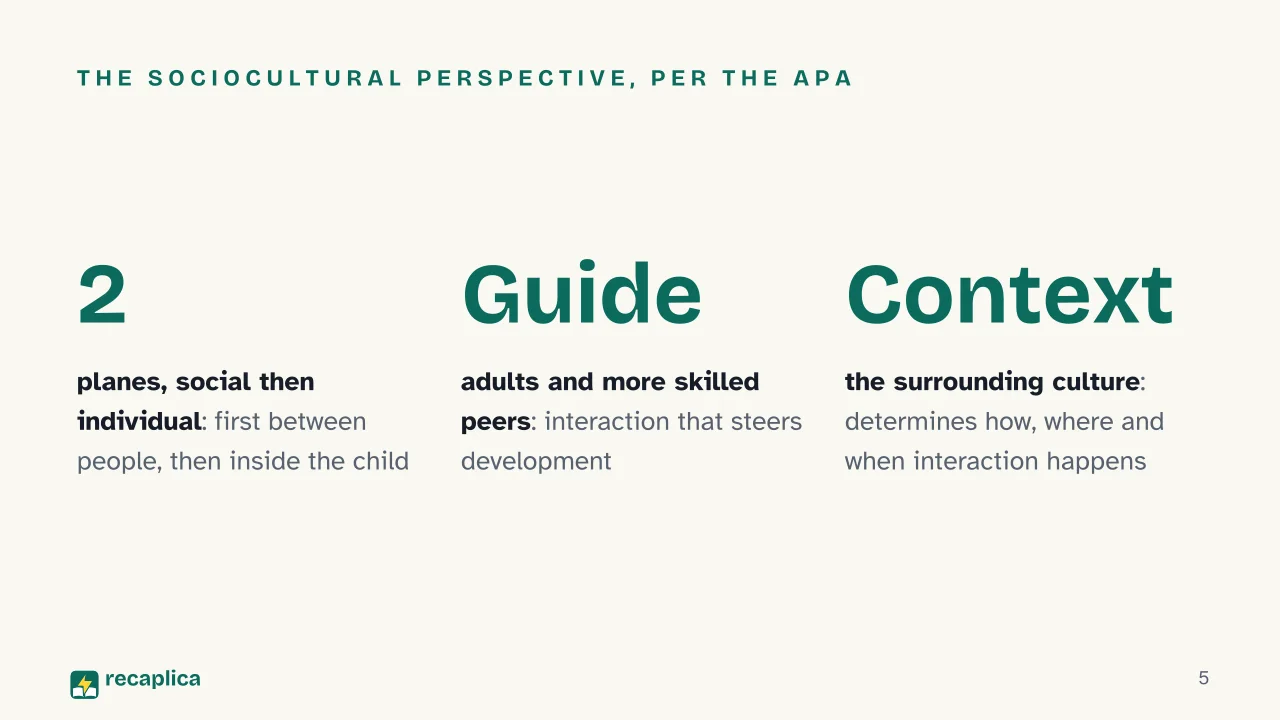 THE SOCIOCULTURAL PERSPECTIVE, PER THE APA

2

planes, social then individual: first between people, then inside the child

Guide

adults and more skilled peers: interaction that steers development

Context

the surrounding culture: determines how, where and when interaction happens

recaplica

5